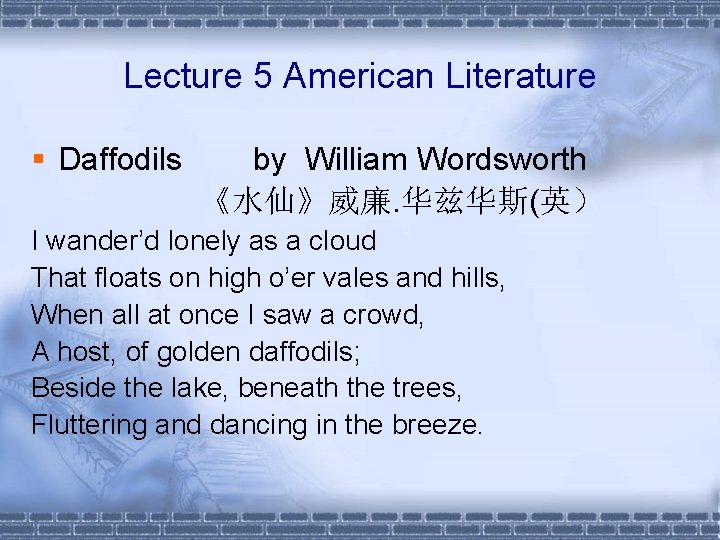 Lecture 5 American Literature

Daffodils by William Wordsworth
《水仙》威廉.华兹华斯(英）

I wander'd lonely as a cloud
That floats on high o'er vales and hills,
When all at once I saw a crowd,
A host, of golden daffodils;
Beside the lake, beneath the trees,
Fluttering and dancing in the breeze.